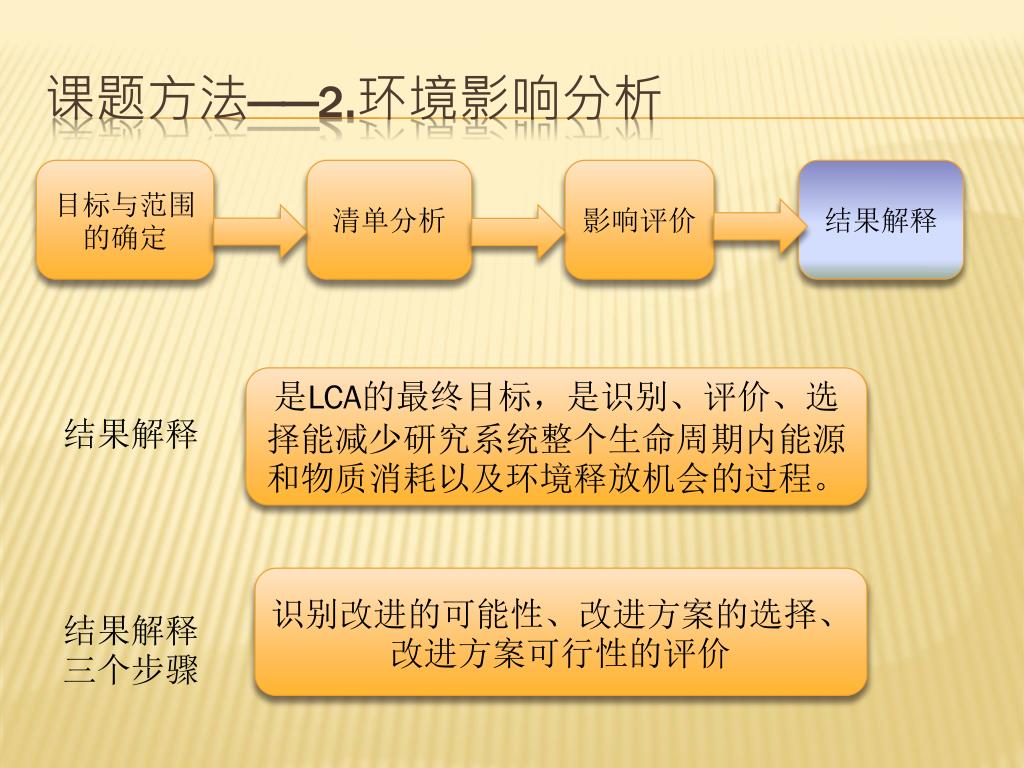 课题方法——2.环境影响分析

目标与范围的确定

清单分析

影响评价

结果解释

结果解释

是LCA的最终目标，是识别、评价、选择能减少研究系统整个生命周期内能源和物质消耗以及环境释放机会的过程。

结果解释三个步骤

识别改进的可能性、改进方案的选择、改进方案可行性的评价